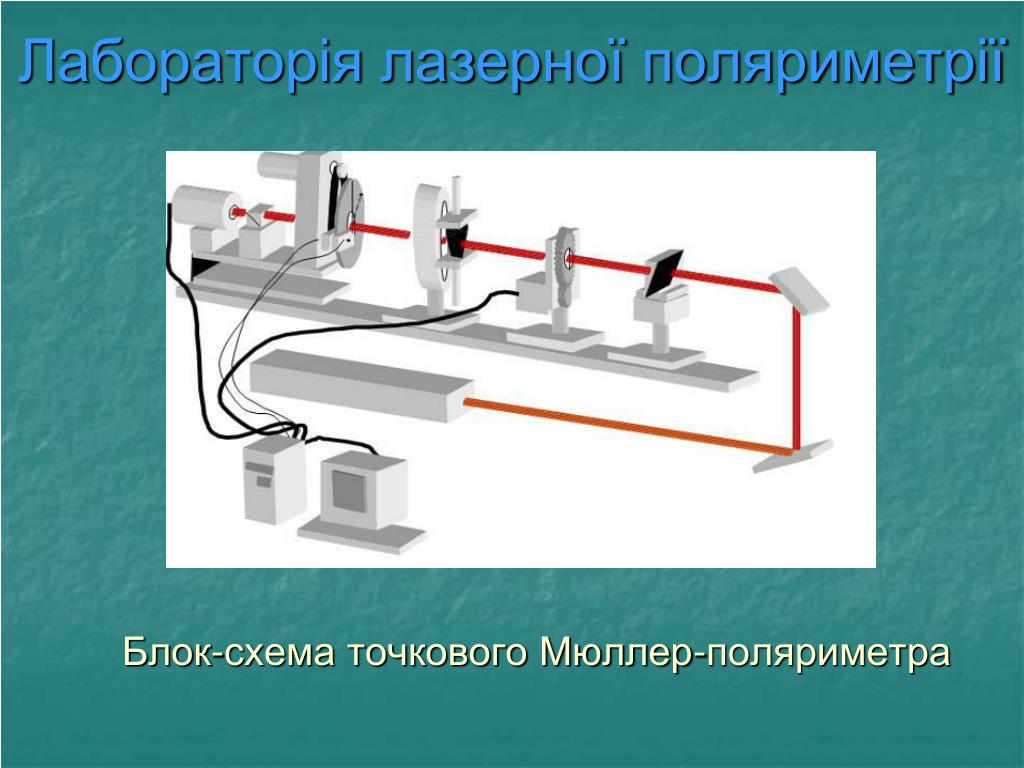 Лабораторія лазерної поляриметрії

Блок-схема точкового Мюллер-поляриметра